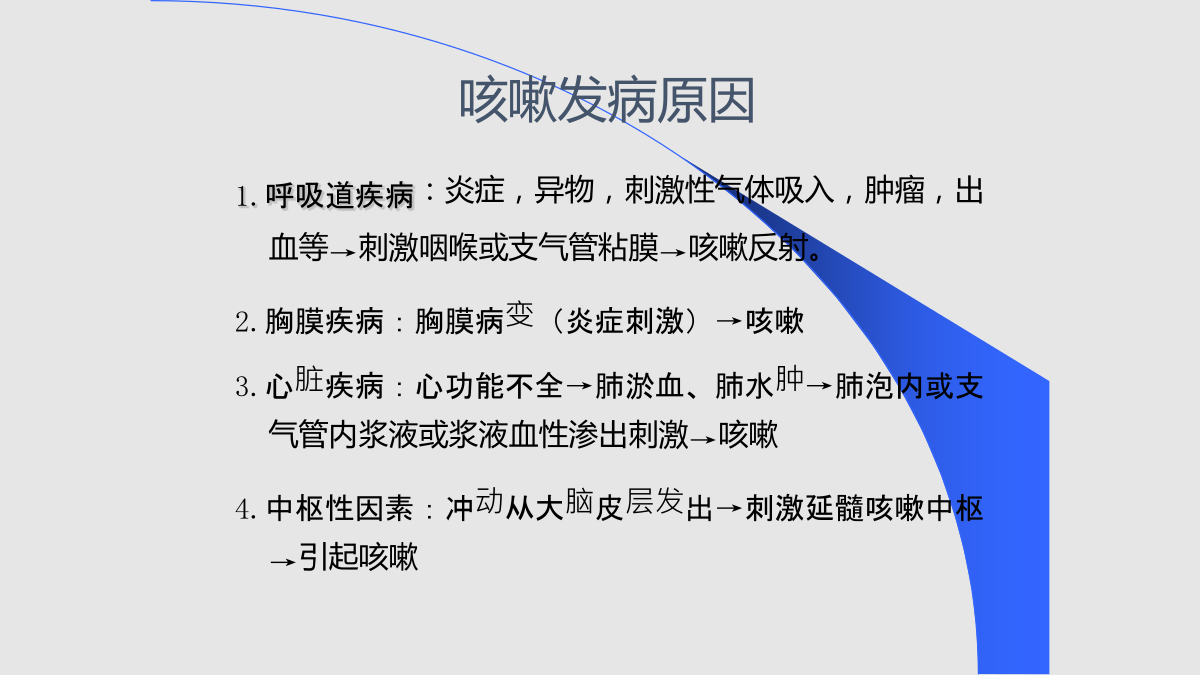 咳嗽发病原因

1. 呼吸道疾病：炎症，异物，刺激性气体吸入，肿瘤，出血等→刺激咽喉或支气管粘膜→咳嗽反射。

2. 胸膜疾病：胸膜病变（炎症刺激）→咳嗽

3. 心脏疾病：心功能不全→肺淤血、肺水肿→肺泡内或支气管内浆液或浆液血性渗出刺激→咳嗽

4. 中枢性因素：冲动从大脑皮层发出→刺激延髓咳嗽中枢→引起咳嗽